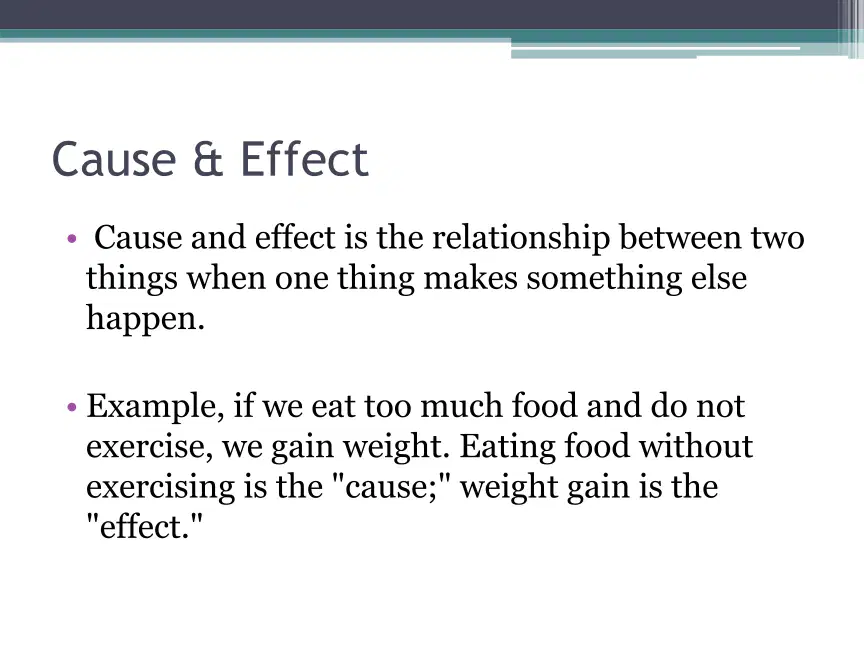 Cause & Effect

• Cause and effect is the relationship between two things when one thing makes something else happen.

• Example, if we eat too much food and do not exercise, we gain weight. Eating food without exercising is the "cause;" weight gain is the "effect."